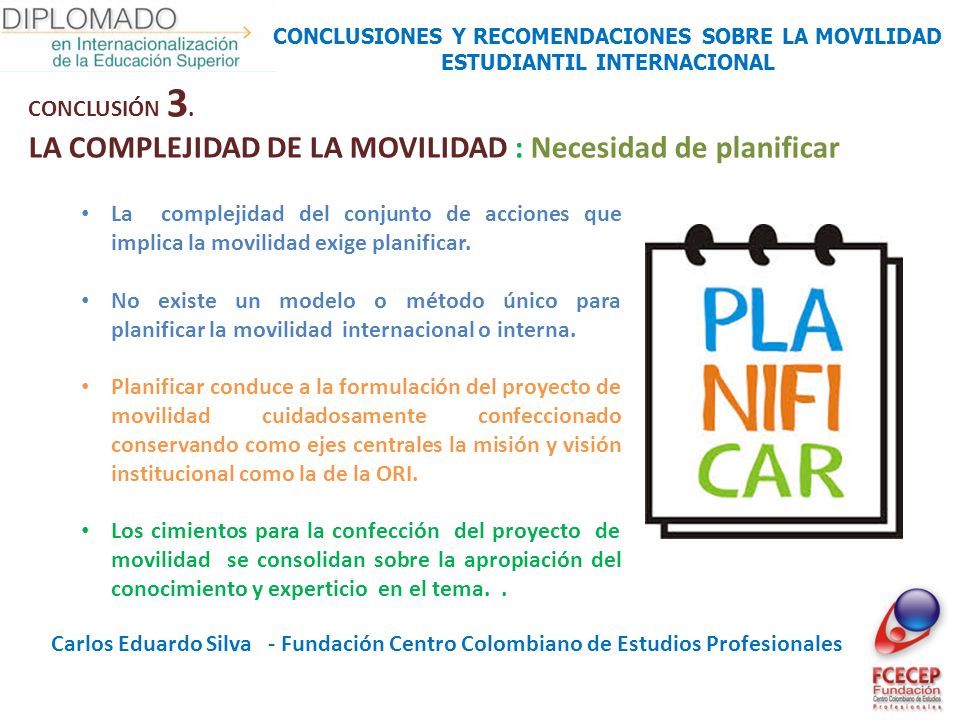 DIPLOMADO
en Internacionalización
de la Educación Superior

CONCLUSIONES Y RECOMENDACIONES SOBRE LA MOVILIDAD ESTUDIANTIL INTERNACIONAL

CONCLUSIÓN 3.

LA COMPLEJIDAD DE LA MOVILIDAD : Necesidad de planificar

• La complejidad del conjunto de acciones que implica la movilidad exige planificar.

• No existe un modelo o método único para planificar la movilidad internacional o interna.

• Planificar conduce a la formulación del proyecto de movilidad cuidadosamente confeccionado conservando como ejes centrales la misión y visión institucional como la de la ORI.

• Los cimientos para la confección del proyecto de movilidad se consolidan sobre la apropiación del conocimiento y experticio en el tema. .

PLA
NIFI
CAR

Carlos Eduardo Silva - Fundación Centro Colombiano de Estudios Profesionales

FCECEP
Fundación
Centro Colombiano de Estudios Profesionales